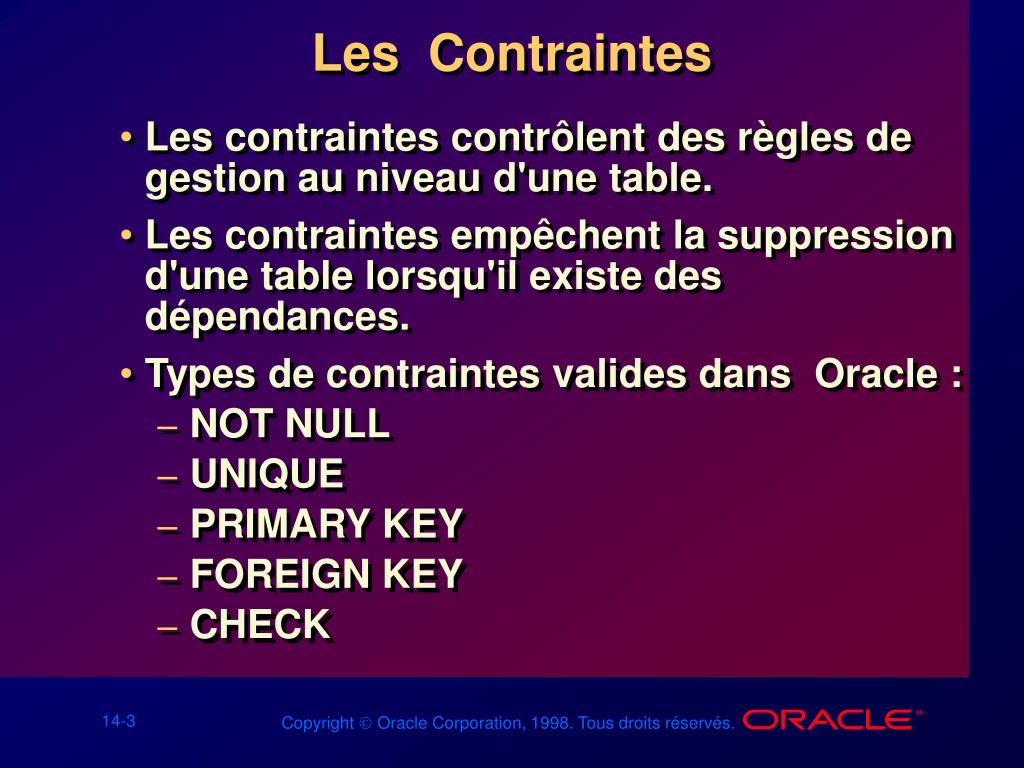 Les Contraintes

• Les contraintes contrôlent des règles de gestion au niveau d'une table.

• Les contraintes empêchent la suppression d'une table lorsqu'il existe des dépendances.

• Types de contraintes valides dans Oracle :
– NOT NULL
– UNIQUE
– PRIMARY KEY
– FOREIGN KEY
– CHECK

14-3

Copyright © Oracle Corporation, 1998. Tous droits réservés. ORACLE®